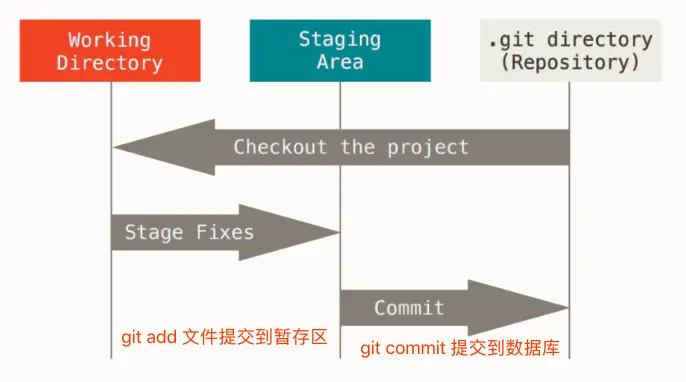 Working Directory

Staging Area

.git directory (Repository)

Checkout the project

Stage Fixes

Commit

git add 文件提交到暂存区

git commit 提交到数据库